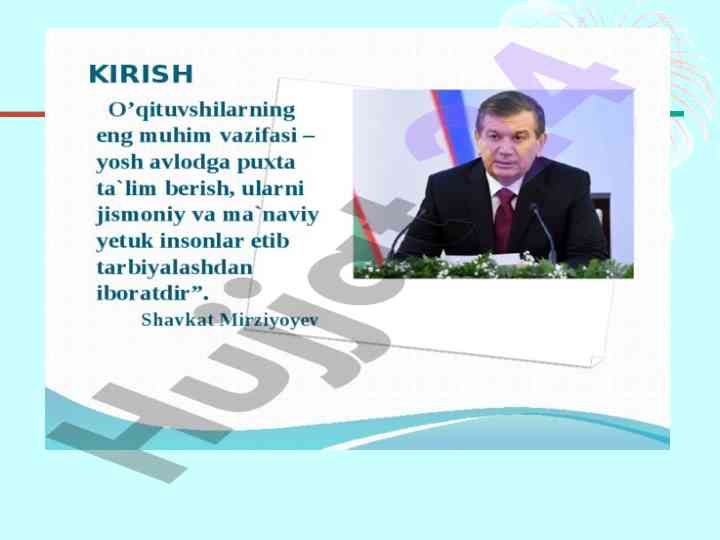 KIRISH

O’qituvshilarning eng muhim vazifasi – yosh avlodga puxta ta`lim berish, ularni jismoniy va ma`naviy yetuk insonlar etib tarbiyalashdan iboratdir”.

Shavkat Mirziyoyev

Hujjat24